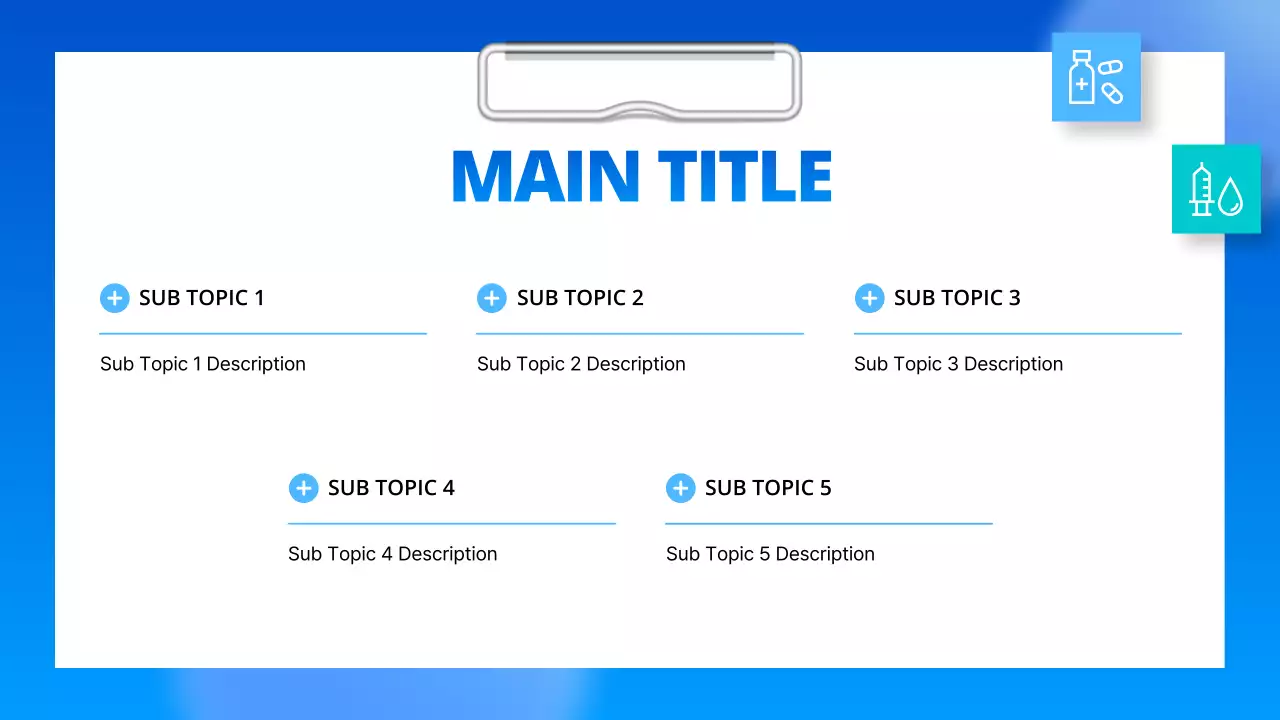 MAIN TITLE

SUB TOPIC 1

Sub Topic 1 Description

SUB TOPIC 2

Sub Topic 2 Description

SUB TOPIC 3

Sub Topic 3 Description

SUB TOPIC 4

Sub Topic 4 Description

SUB TOPIC 5

Sub Topic 5 Description